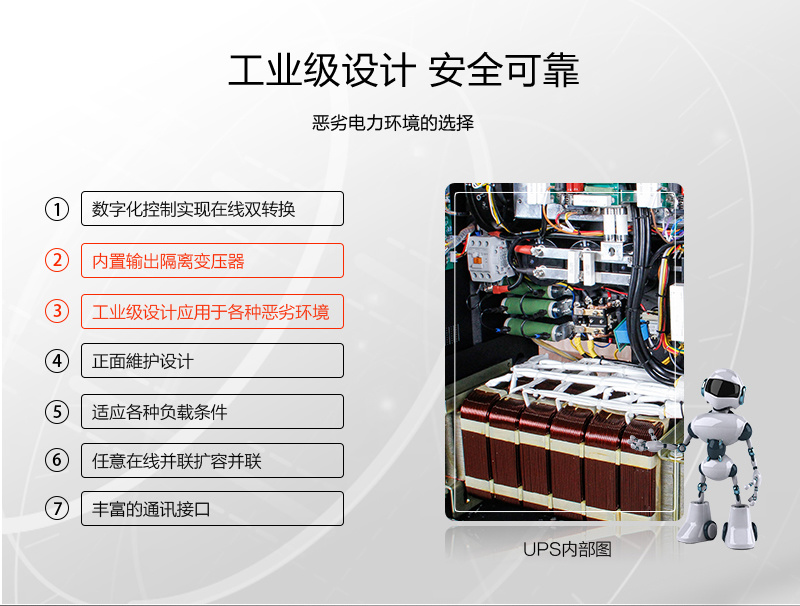 工业级设计 安全可靠

恶劣电力环境的选择

① 数字化控制实现在线双转换

② 内置输出隔离变压器

③ 工业级设计应用于各种恶劣环境

④ 正面維护设计

⑤ 适应各种负载条件

⑥ 任意在线并联扩容并联

⑦ 丰富的通讯接口

UPS内部图